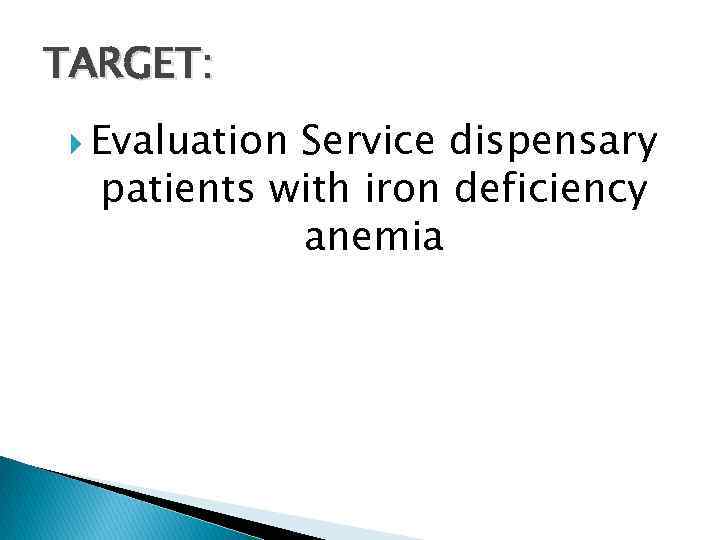 TARGET:

Evaluation Service dispensary patients with iron deficiency anemia